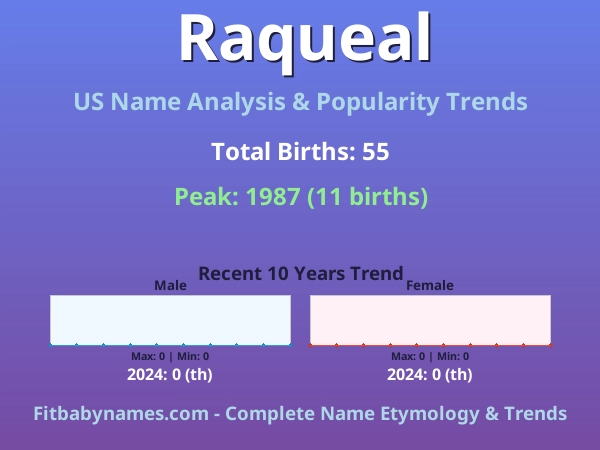 Raqueal

US Name Analysis & Popularity Trends

Total Births: 55

Peak: 1987 (11 births)

Recent 10 Years Trend

Male

Max: 0 | Min: 0

2024: 0 (th)

Female

Max: 0 | Min: 0

2024: 0 (th)

Fitbabynames.com - Complete Name Etymology & Trends